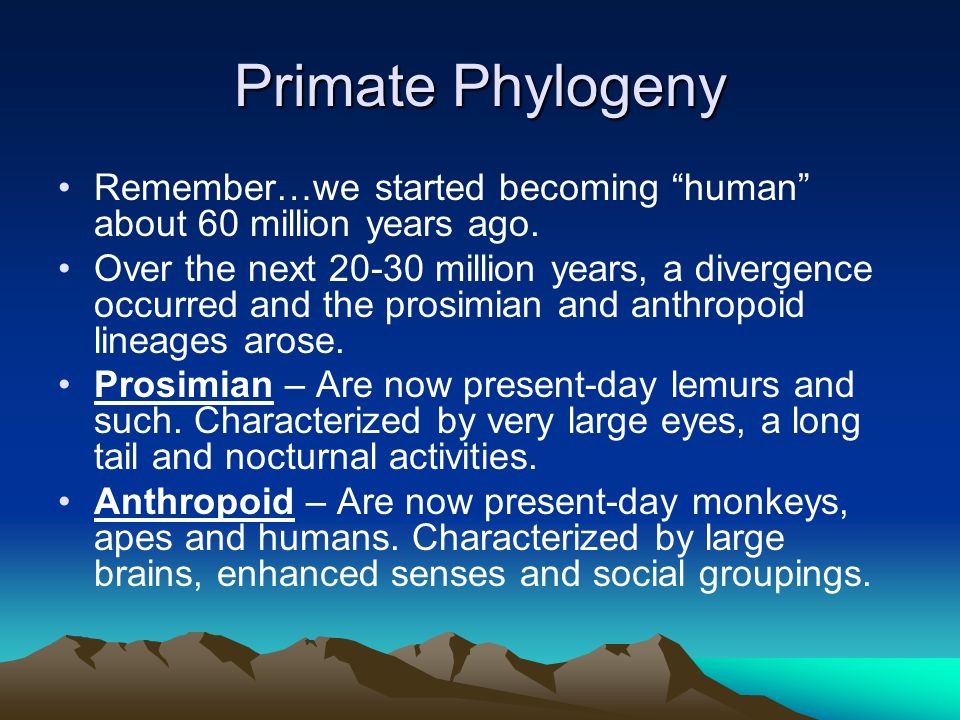 Primate Phylogeny

• Remember…we started becoming “human” about 60 million years ago.

• Over the next 20-30 million years, a divergence occurred and the prosimian and anthropoid lineages arose.

• Prosimian – Are now present-day lemurs and such. Characterized by very large eyes, a long tail and nocturnal activities.

• Anthropoid – Are now present-day monkeys, apes and humans. Characterized by large brains, enhanced senses and social groupings.